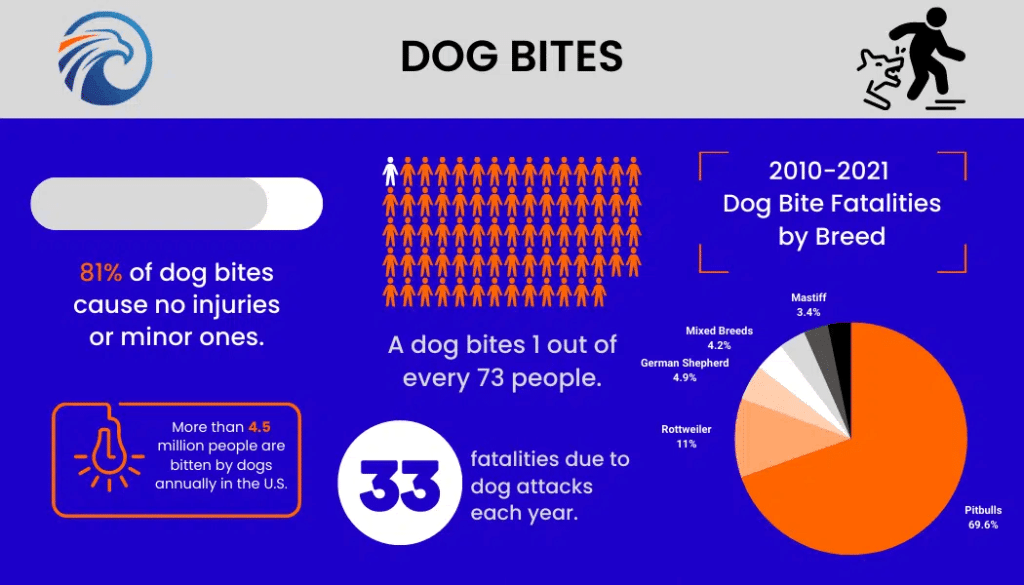 DOG BITES

81% of dog bites cause no injuries or minor ones.

More than 4.5 million people are bitten by dogs annually in the U.S.

A dog bites 1 out of every 73 people.

33 fatalities due to dog attacks each year.

2010-2021
Dog Bite Fatalities
by Breed

Mastiff
3.4%

Mixed Breeds
4.2%

German Shepherd
4.9%

Rottweiler
11%

Pitbulls
69.6%